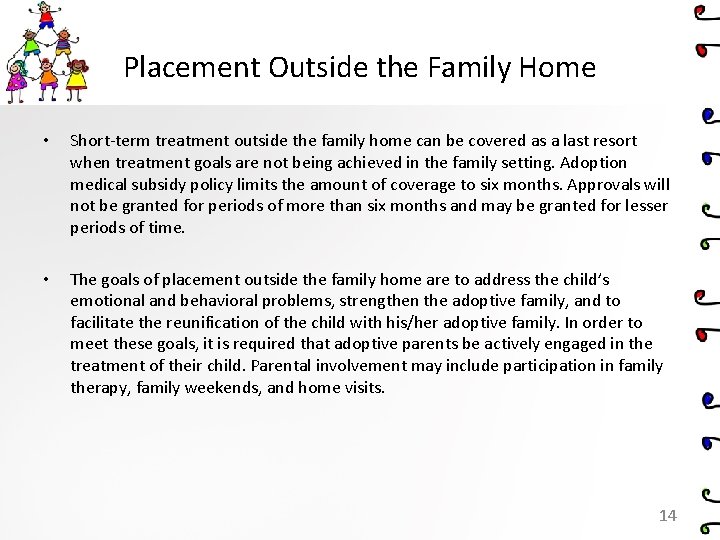 Placement Outside the Family Home

• Short-term treatment outside the family home can be covered as a last resort when treatment goals are not being achieved in the family setting. Adoption medical subsidy policy limits the amount of coverage to six months. Approvals will not be granted for periods of more than six months and may be granted for lesser periods of time.

• The goals of placement outside the family home are to address the child's emotional and behavioral problems, strengthen the adoptive family, and to facilitate the reunification of the child with his/her adoptive family. In order to meet these goals, it is required that adoptive parents be actively engaged in the treatment of their child. Parental involvement may include participation in family therapy, family weekends, and home visits.

14